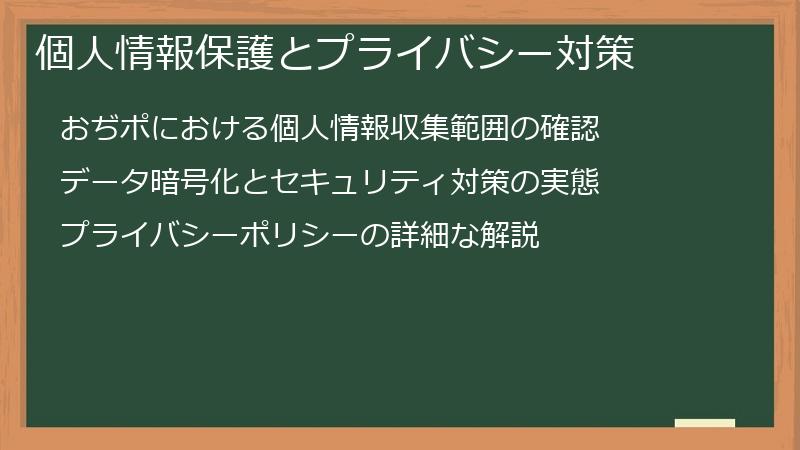 個人情報保護とプライバシー対策

おぢポにおける個人情報収集範囲の確認

データ暗号化とセキュリティ対策の実態

プライバシーポリシーの詳細な解説